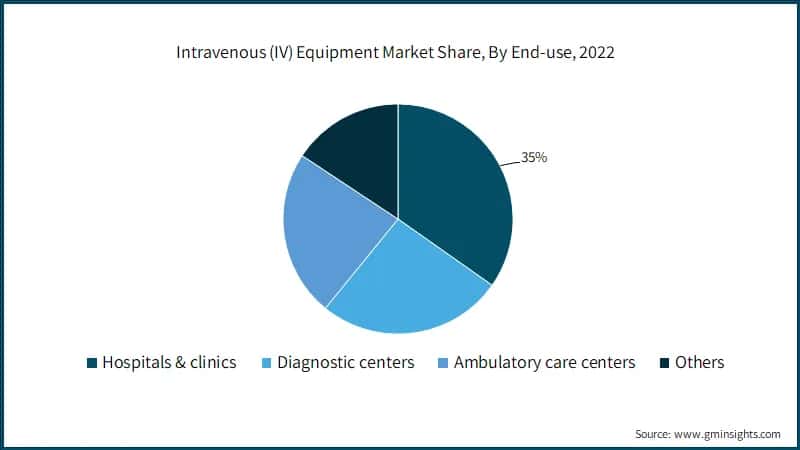 Intravenous (IV) Equipment Market Share, By End-use, 2022

35%

Hospitals & clinics
Diagnostic centers
Ambulatory care centers
Others

Source: www.gminsights.com